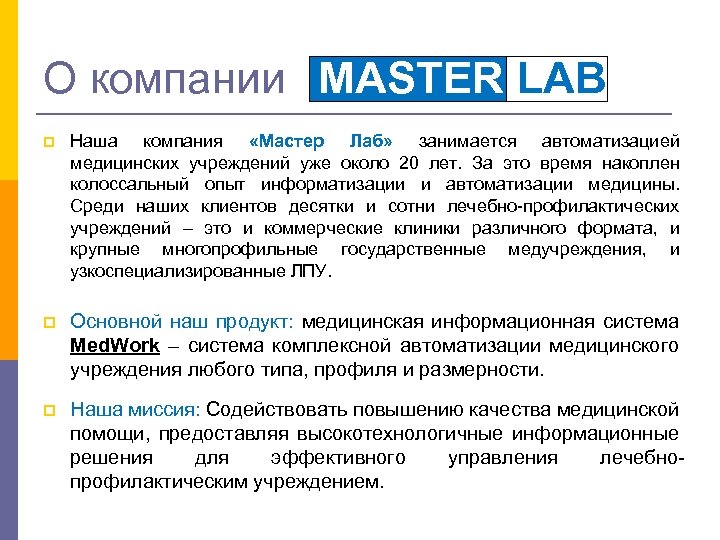 О компании MASTER LAB

Наша компания «Мастер Лаб» занимается автоматизацией медицинских учреждений уже около 20 лет. За это время накоплен колоссальный опыт информатизации и автоматизации медицины. Среди наших клиентов десятки и сотни лечебно-профилактических учреждений – это и коммерческие клиники различного формата, и крупные многопрофильные государственные медучреждения, и узкоспециализированные ЛПУ.

Основной наш продукт: медицинская информационная система MedWork – система комплексной автоматизации медицинского учреждения любого типа, профиля и размерности.

Наша миссия: Содействовать повышению качества медицинской помощи, предоставляя высокотехнологичные информационные решения для эффективного управления лечебно-профилактическим учреждением.